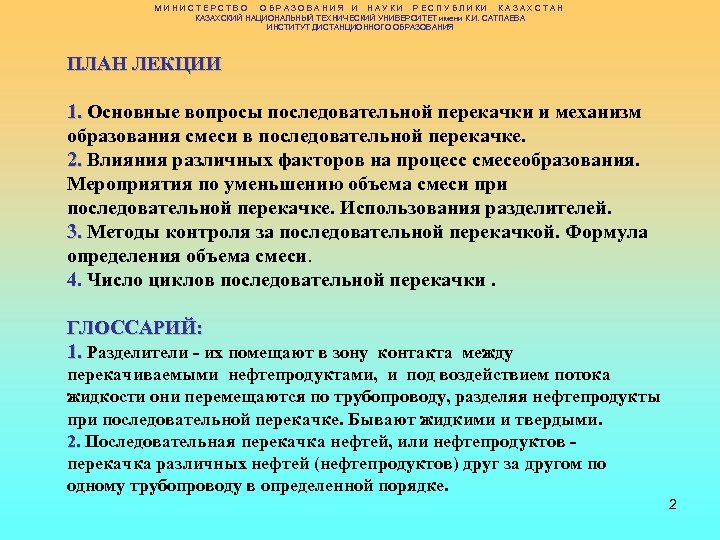 МИНИСТЕРСТВО ОБРАЗОВАНИЯ И НАУКИ РЕСПУБЛИКИ КАЗАХСТАН
КАЗАХСКИЙ НАЦИОНАЛЬНЫЙ ТЕХНИЧЕСКИЙ УНИВЕРСИТЕТ имени К.И. САТПАЕВА
ИНСТИТУТ ДИСТАНЦИОННОГО ОБРАЗОВАНИЯ

ПЛАН ЛЕКЦИИ

1. Основные вопросы последовательной перекачки и механизм образования смеси в последовательной перекачке.
2. Влияния различных факторов на процесс смесеобразования. Мероприятия по уменьшению объема смеси при последовательной перекачке. Использования разделителей.
3. Методы контроля за последовательной перекачкой. Формула определения объема смеси.
4. Число циклов последовательной перекачки .

ГЛОССАРИЙ:
1. Разделители - их помещают в зону контакта между перекачиваемыми нефтепродуктами, и под воздействием потока жидкости они перемещаются по трубопроводу, разделяя нефтепродукты при последовательной перекачке. Бывают жидкими и твердыми.
2. Последовательная перекачка нефтей, или нефтепродуктов - перекачка различных нефтей (нефтепродуктов) друг за другом по одному трубопроводу в определенной порядке.

2